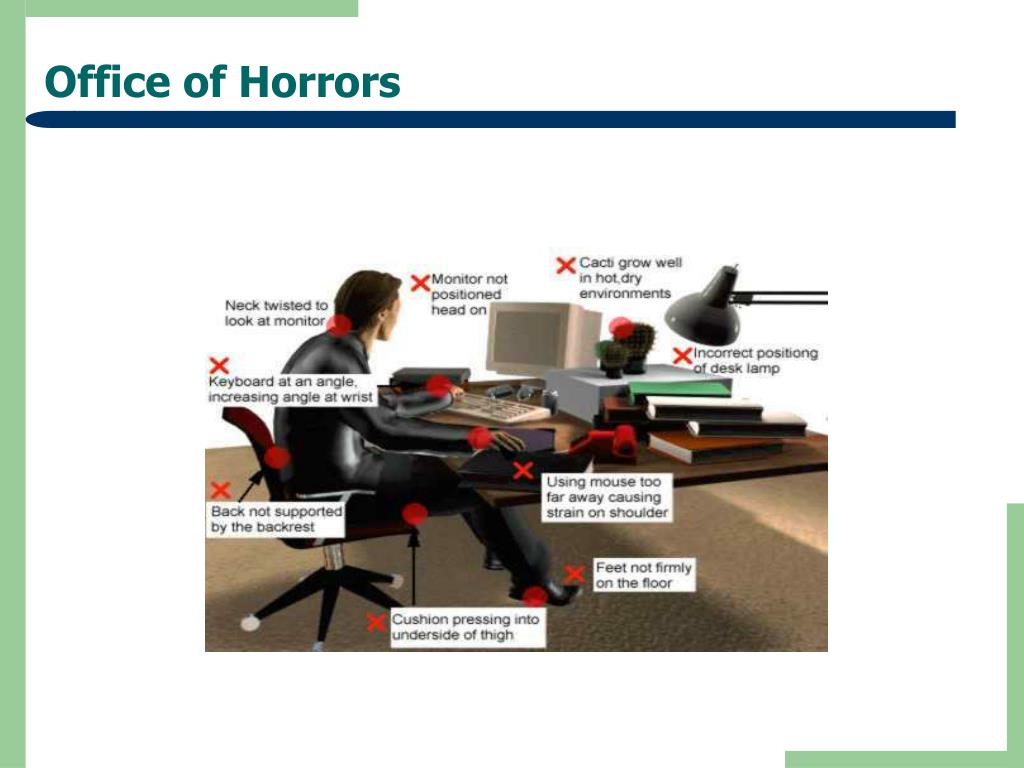 Office of Horrors

Neck twisted to look at monitor

Monitor not positioned head on

Cacti grow well in hot,dry environments

Incorrect positiong of desk lamp

Keyboard at an angle, increasing angle at wrist

Using mouse too far away causing strain on shoulder

Back not supported by the backrest

Feet not firmly on the floor

Cushion pressing into underside of thigh